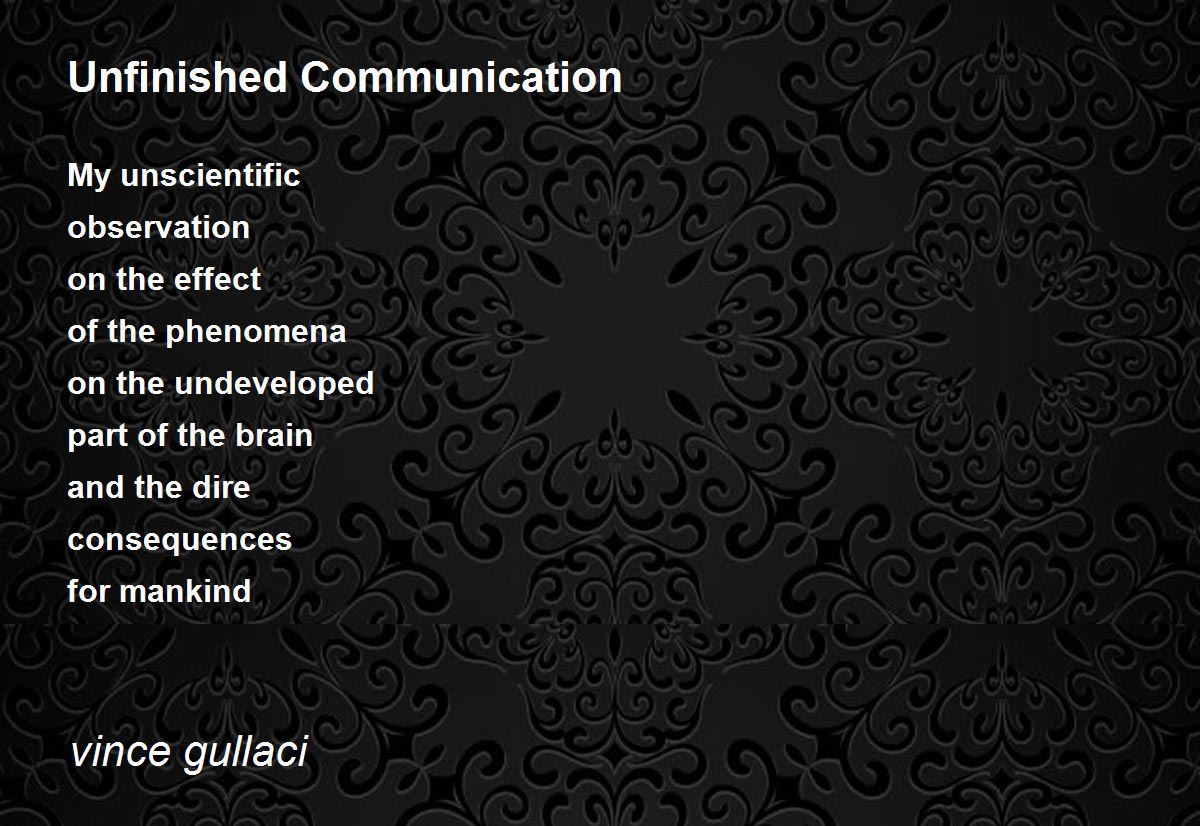 Unfinished Communication

My unscientific
observation
on the effect
of the phenomena
on the undeveloped
part of the brain
and the dire
consequences
for mankind

vince gullaci